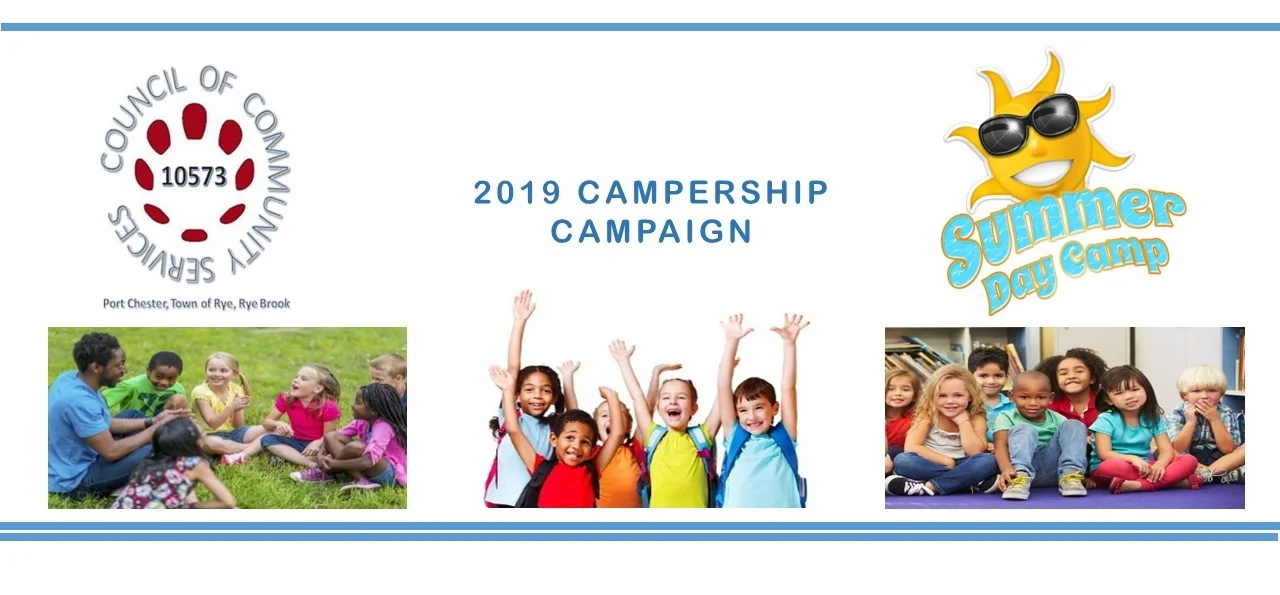 COUNCIL OF COMMUNITY SERVICES
10573
Port Chester, Town of Rye, Rye Brook

2019 CAMPERSHIP CAMPAIGN

Summer Day Camp